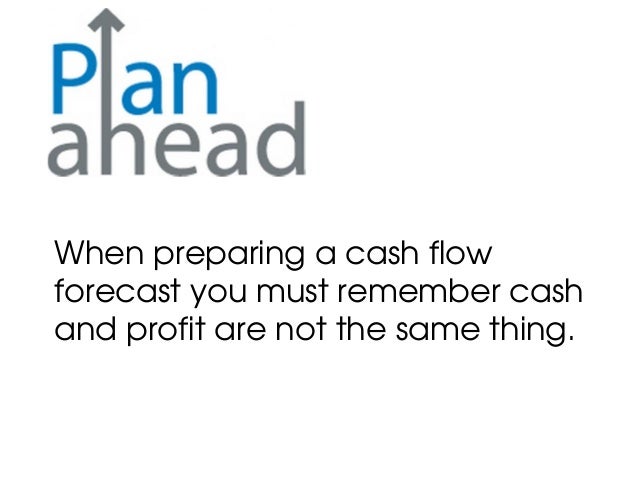 Plan
ahead

When preparing a cash flow forecast you must remember cash and profit are not the same thing.